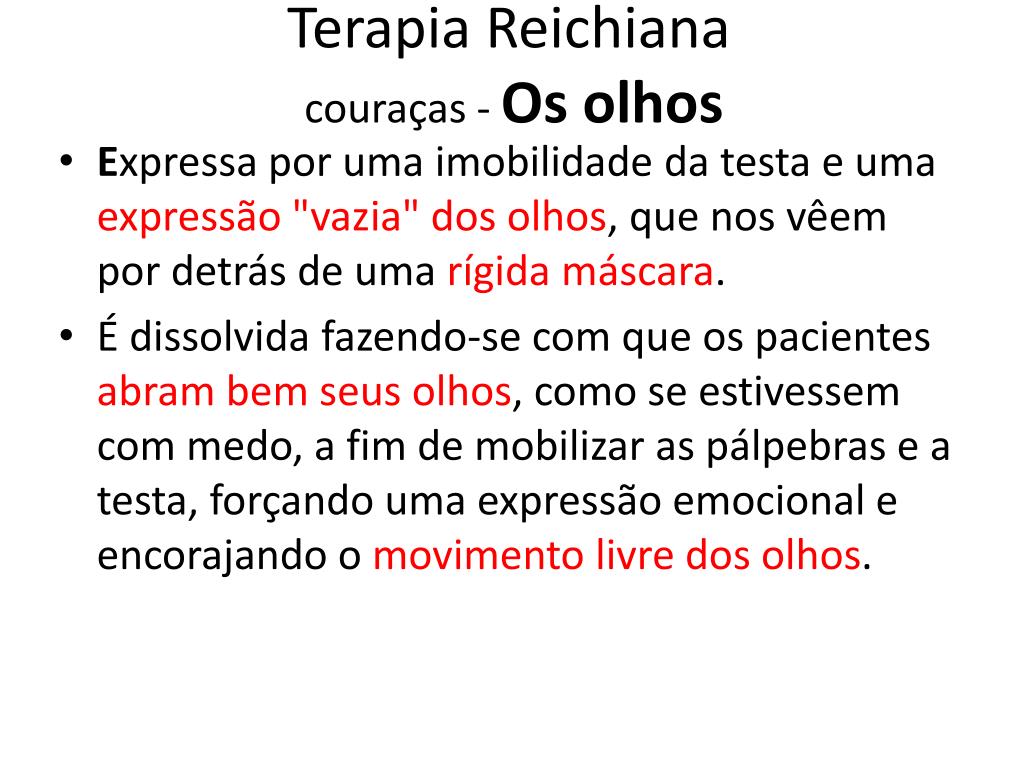 Terapia Reichiana
couraças - Os olhos

• Expressa por uma imobilidade da testa e uma expressão "vazia" dos olhos, que nos vêem por detrás de uma rígida máscara.

• É dissolvida fazendo-se com que os pacientes abram bem seus olhos, como se estivessem com medo, a fim de mobilizar as pálpebras e a testa, forçando uma expressão emocional e encorajando o movimento livre dos olhos.